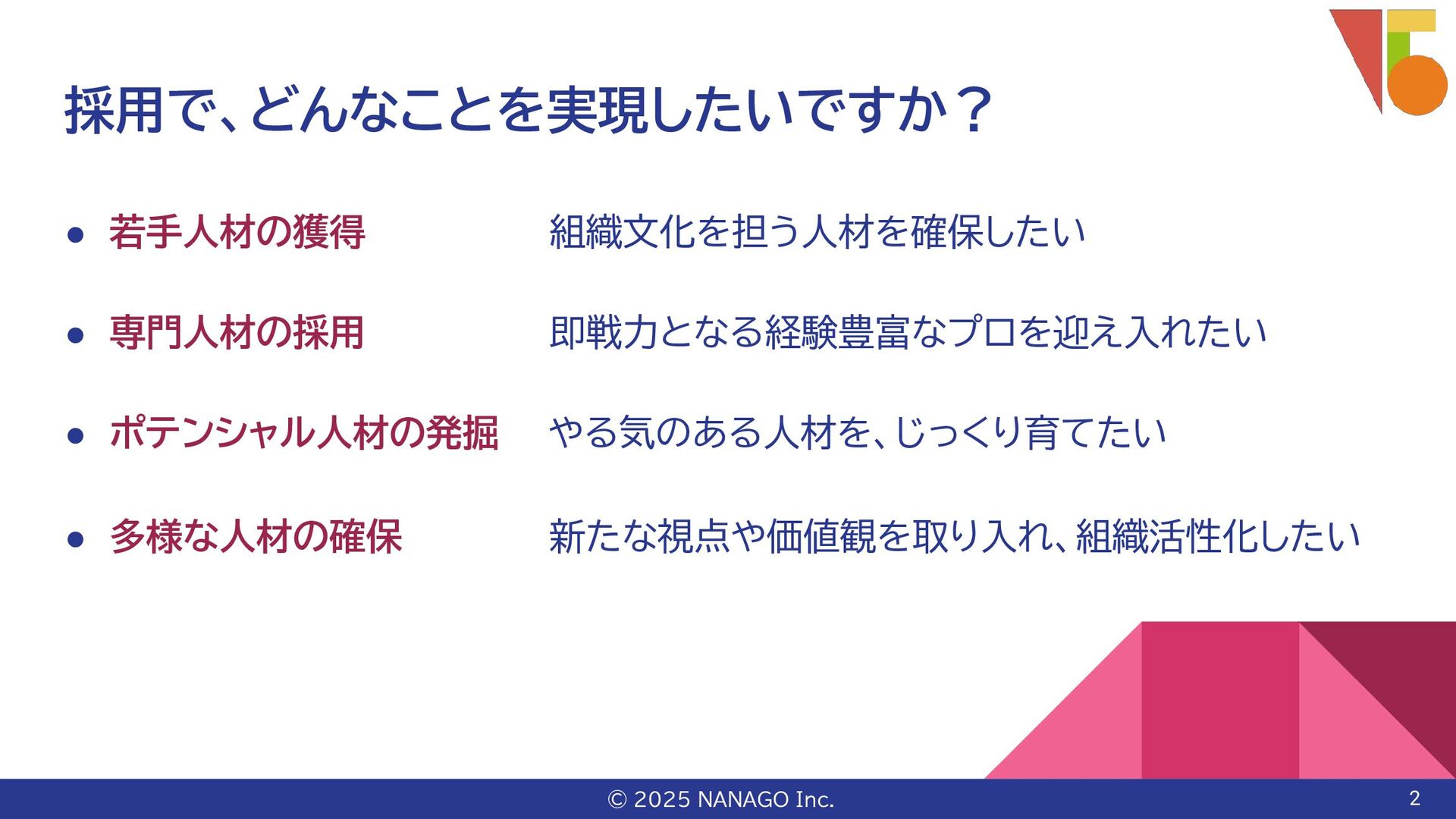 採用で、どんなことを実現したいですか？

● 若手人材の獲得　組織文化を担う人材を確保したい

● 専門人材の採用　即戦力となる経験豊富なプロを迎え入れたい

● ポテンシャル人材の発掘　やる気のある人材を、じっくり育てたい

● 多様な人材の確保　新たな視点や価値観を取り入れ、組織活性化したい

© 2025 NANAGO Inc.

2